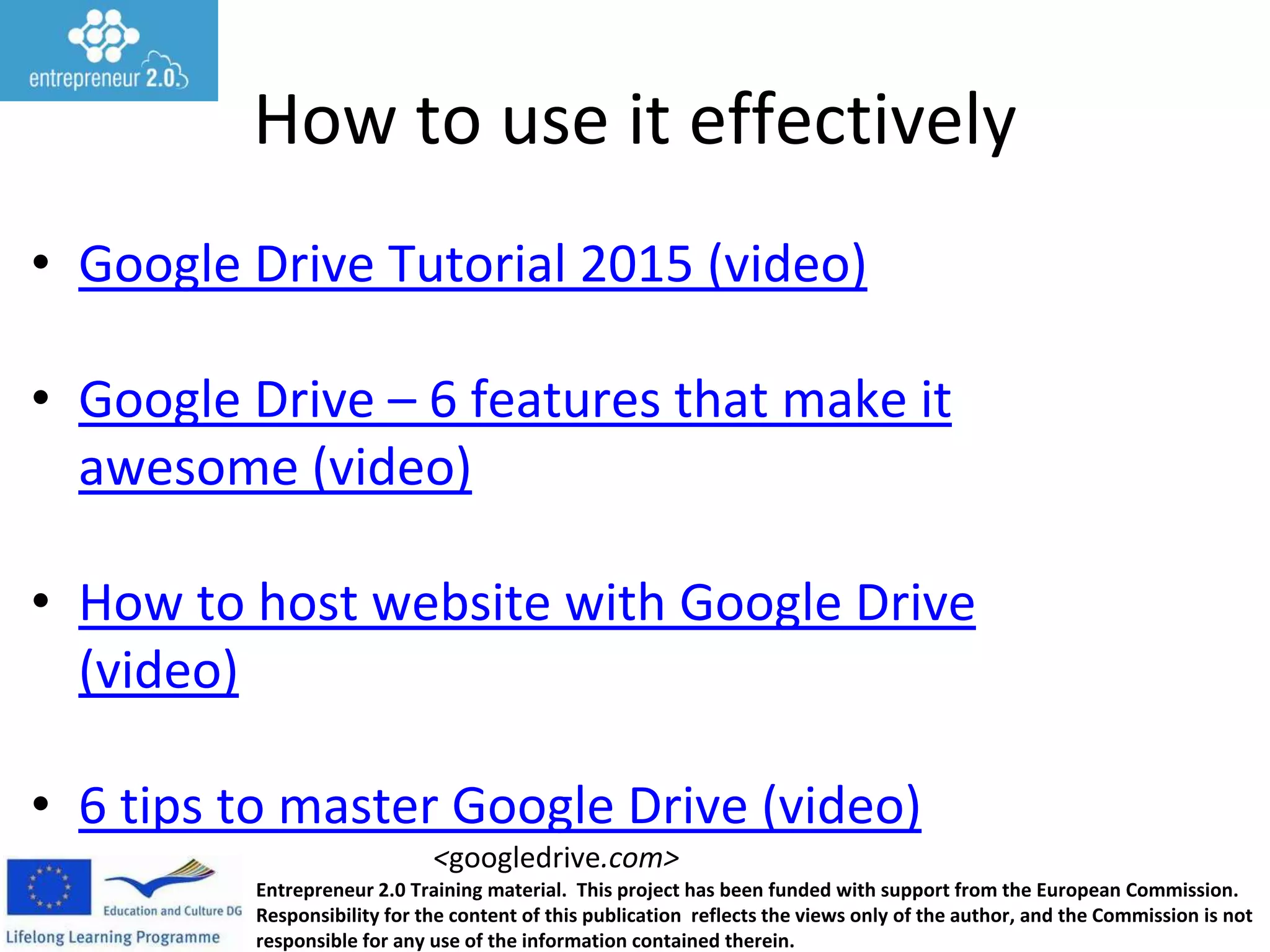 entrepreneur 2.0

How to use it effectively

• Google Drive Tutorial 2015 (video)

• Google Drive – 6 features that make it awesome (video)

• How to host website with Google Drive (video)

• 6 tips to master Google Drive (video)

<googledrive.com>

Education and Culture DG

Lifelong Learning Programme

Entrepreneur 2.0 Training material. This project has been funded with support from the European Commission. Responsibility for the content of this publication reflects the views only of the author, and the Commission is not responsible for any use of the information contained therein.